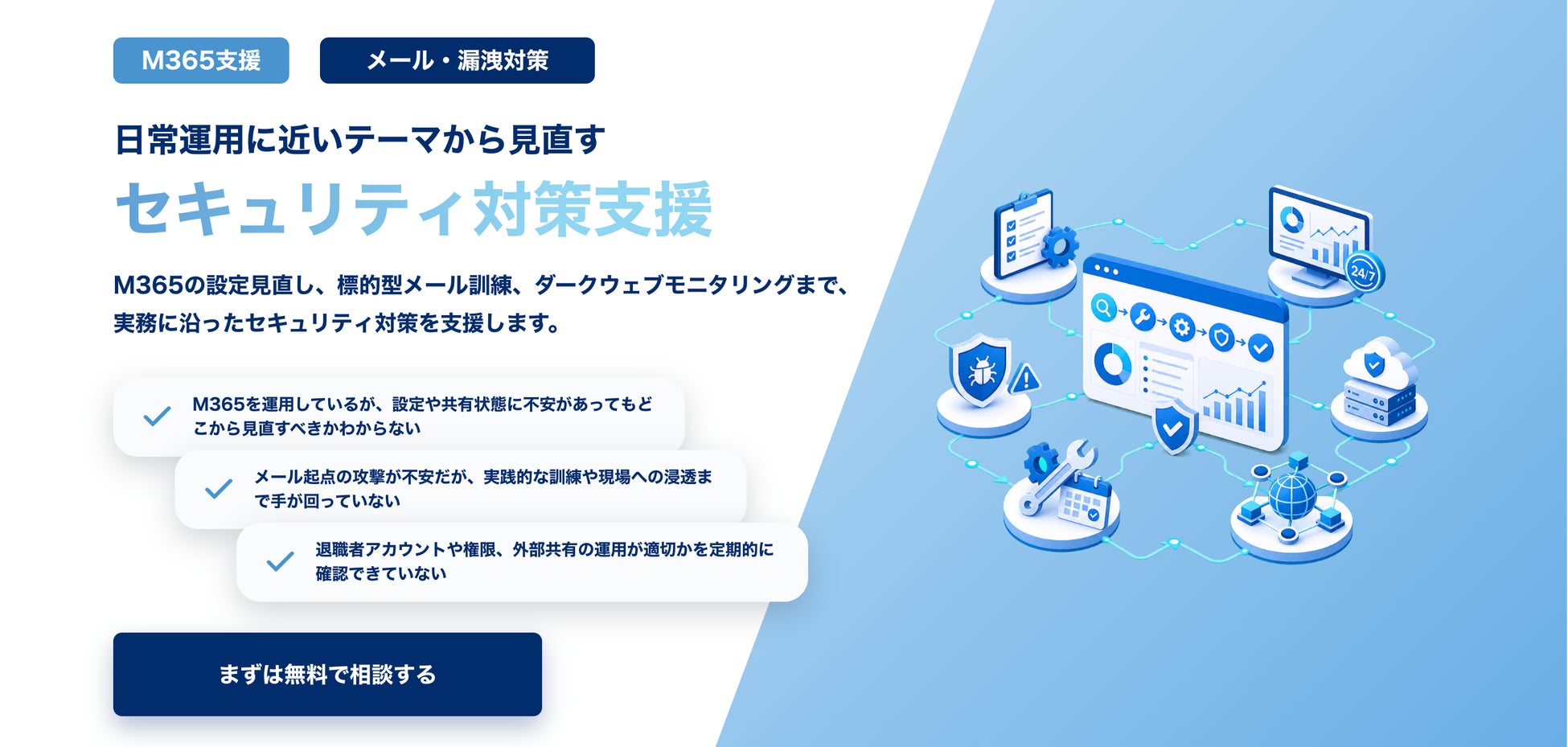 M365支援

メール・漏洩対策

日常運用に近いテーマから見直す

セキュリティ対策支援

M365の設定見直し、標的型メール訓練、ダークウェブモニタリングまで、実務に沿ったセキュリティ対策を支援します。

M365を運用しているが、設定や共有状態に不安があってもどこから見直すべきかわからない

メール起点の攻撃が不安だが、実践的な訓練や現場への浸透まで手が回っていない

退職者アカウントや権限、外部共有の運用が適切かを定期的に確認できていない

まずは無料で相談する

24/7